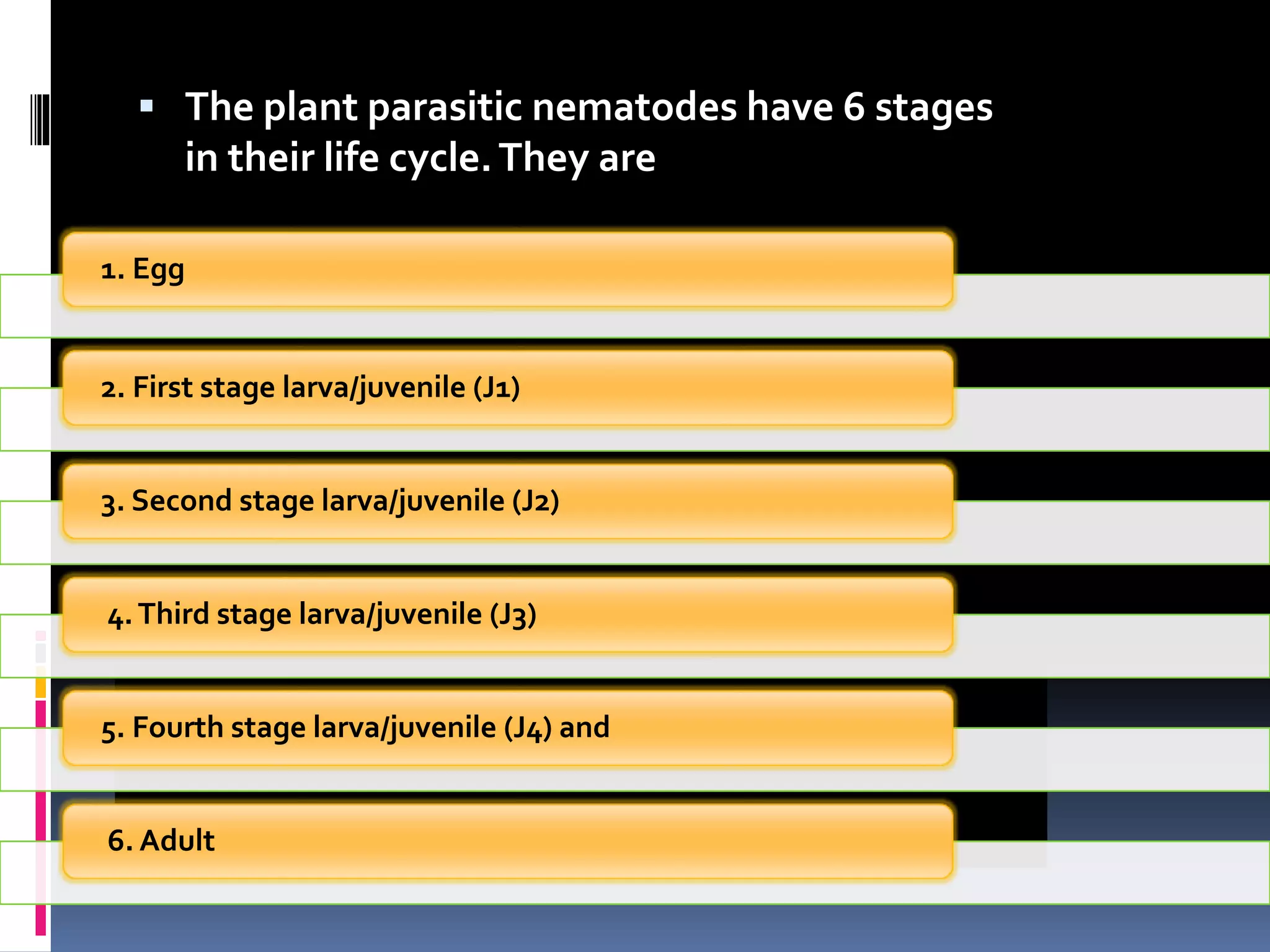 ▪ The plant parasitic nematodes have 6 stages in their life cycle. They are

1. Egg

2. First stage larva/juvenile (J1)

3. Second stage larva/juvenile (J2)

4. Third stage larva/juvenile (J3)

5. Fourth stage larva/juvenile (J4) and

6. Adult